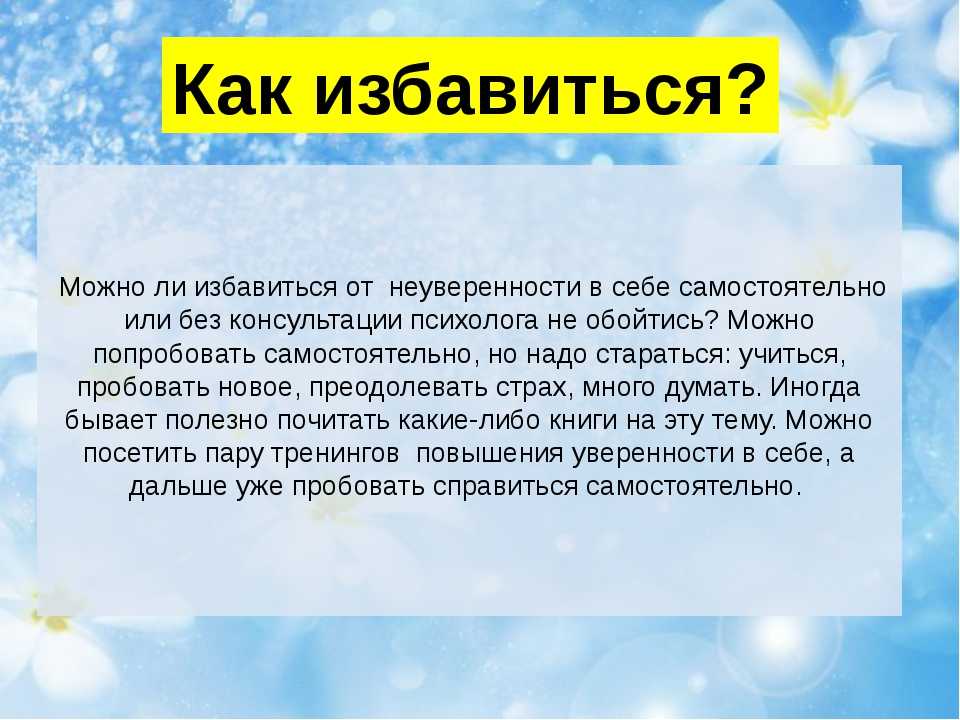 Как избавиться?

Можно ли избавиться от неуверенности в себе самостоятельно или без консультации психолога не обойтись? Можно попробовать самостоятельно, но надо стараться: учиться, пробовать новое, преодолевать страх, много думать. Иногда бывает полезно почитать какие-либо книги на эту тему. Можно посетить пару тренингов повышения уверенности в себе, а дальше уже пробовать справиться самостоятельно.